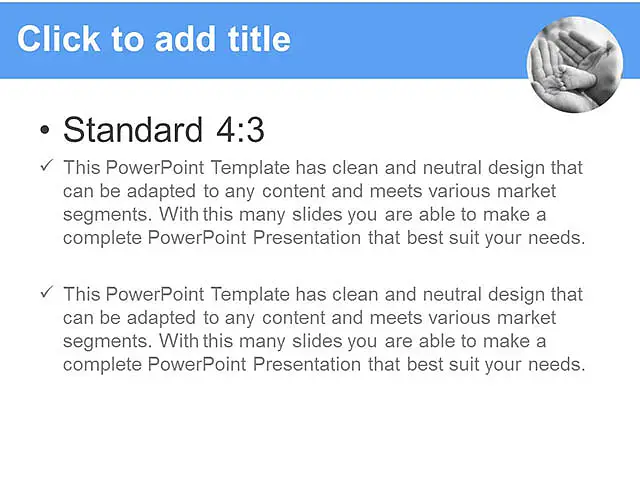 Click to add title

• Standard 4:3

✓ This PowerPoint Template has clean and neutral design that can be adapted to any content and meets various market segments. With this many slides you are able to make a complete PowerPoint Presentation that best suit your needs.

✓ This PowerPoint Template has clean and neutral design that can be adapted to any content and meets various market segments. With this many slides you are able to make a complete PowerPoint Presentation that best suit your needs.